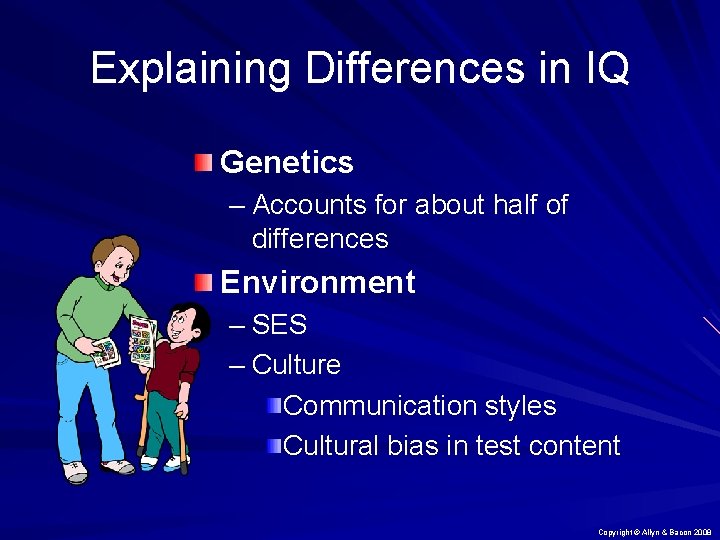 Explaining Differences in IQ

Genetics

– Accounts for about half of differences

Environment

– SES

– Culture

Communication styles

Cultural bias in test content

Copyright © Allyn & Bacon 2009